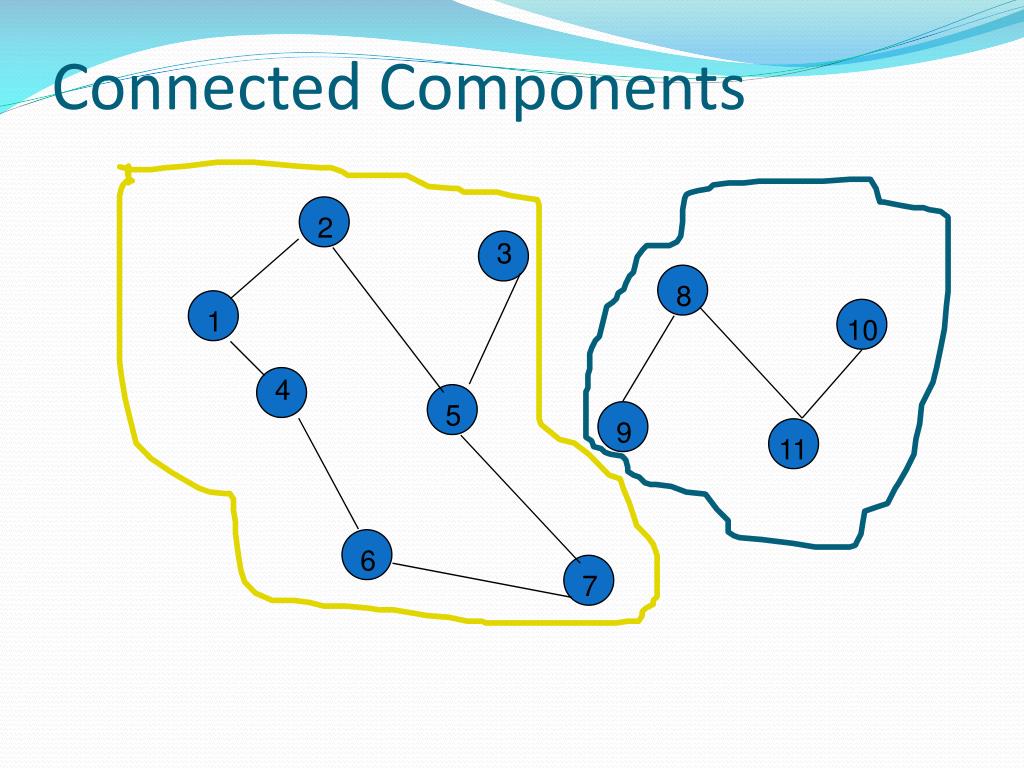 Connected Components

2
3
1
4
5
6
7
8
10
9
11